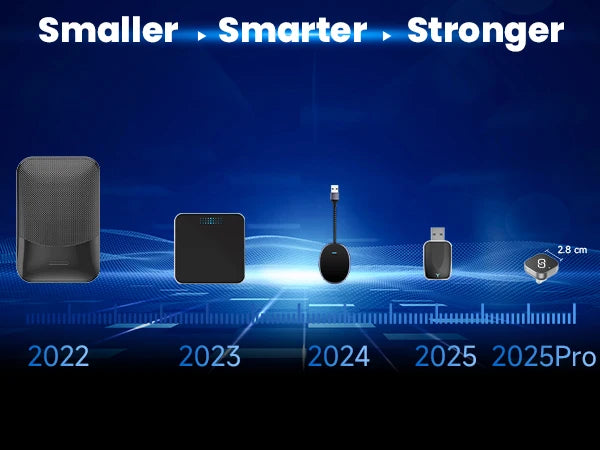 Smaller ▸ Smarter ▸ Stronger

2.8 cm

2022 2023 2024 2025 2025Pro